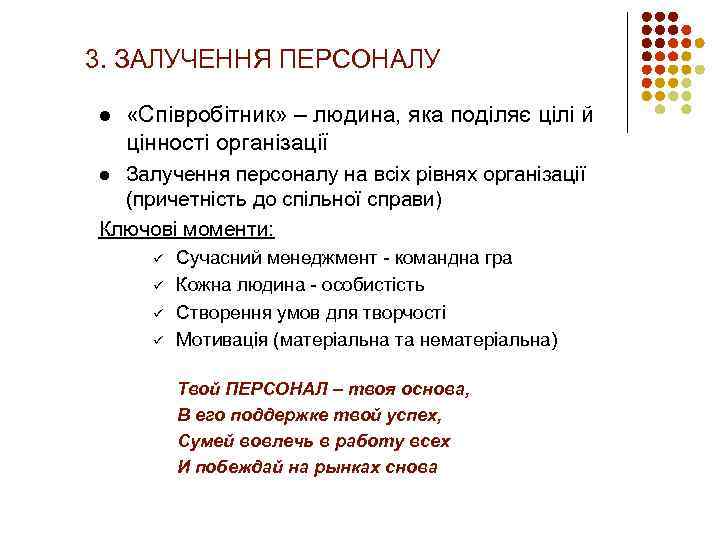 3. ЗАЛУЧЕННЯ ПЕРСОНАЛУ

● «Співробітник» – людина, яка поділяє цілі й цінності організації

● Залучення персоналу на всіх рівнях організації (причетність до спільної справи)

Ключові моменти:

✓ Сучасний менеджмент - командна гра

✓ Кожна людина - особистість

✓ Створення умов для творчості

✓ Мотивація (матеріальна та нематеріальна)

Твой ПЕРСОНАЛ – твоя основа,
В его поддержке твой успех,
Сумей вовлечь в работу всех
И побеждай на рынках снова